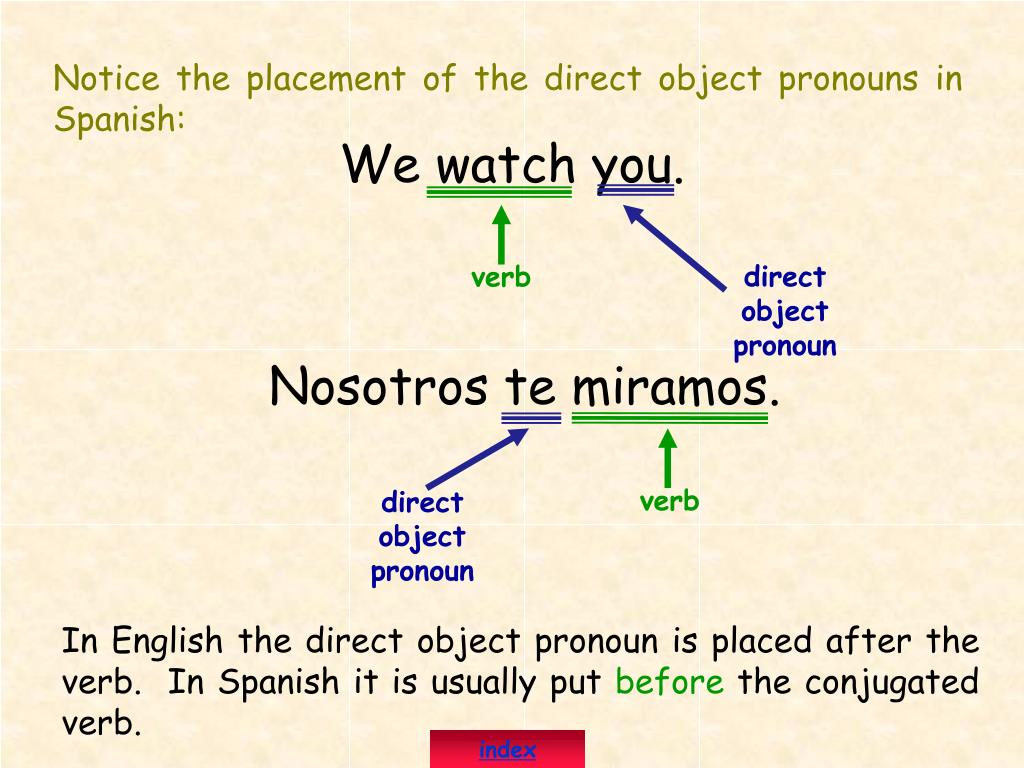 Notice the placement of the direct object pronouns in Spanish:

We watch you.

verb

direct object pronoun

Nosotros te miramos.

direct object pronoun

verb

In English the direct object pronoun is placed after the verb. In Spanish it is usually put before the conjugated verb.

index